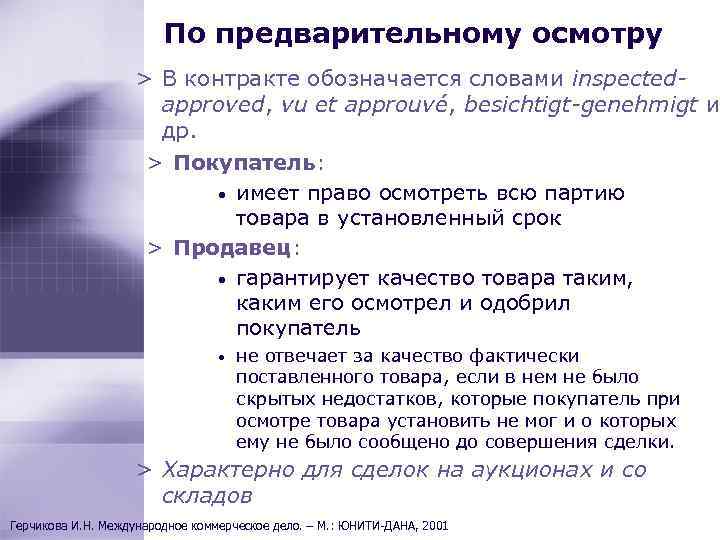 По предварительному осмотру

> В контракте обозначается словами inspected-approved, vu et approuvé, besichtigt-genehmigt и др.

> Покупатель:

• имеет право осмотреть всю партию товара в установленный срок

> Продавец:

• гарантирует качество товара таким, каким его осмотрел и одобрил покупатель

• не отвечает за качество фактически поставленного товара, если в нем не было скрытых недостатков, которые покупатель при осмотре товара установить не мог и о которых ему не было сообщено до совершения сделки.

> Характерно для сделок на аукционах и со складов

Герчикова И.Н. Международное коммерческое дело. – М.: ЮНИТИ-ДАНА, 2001